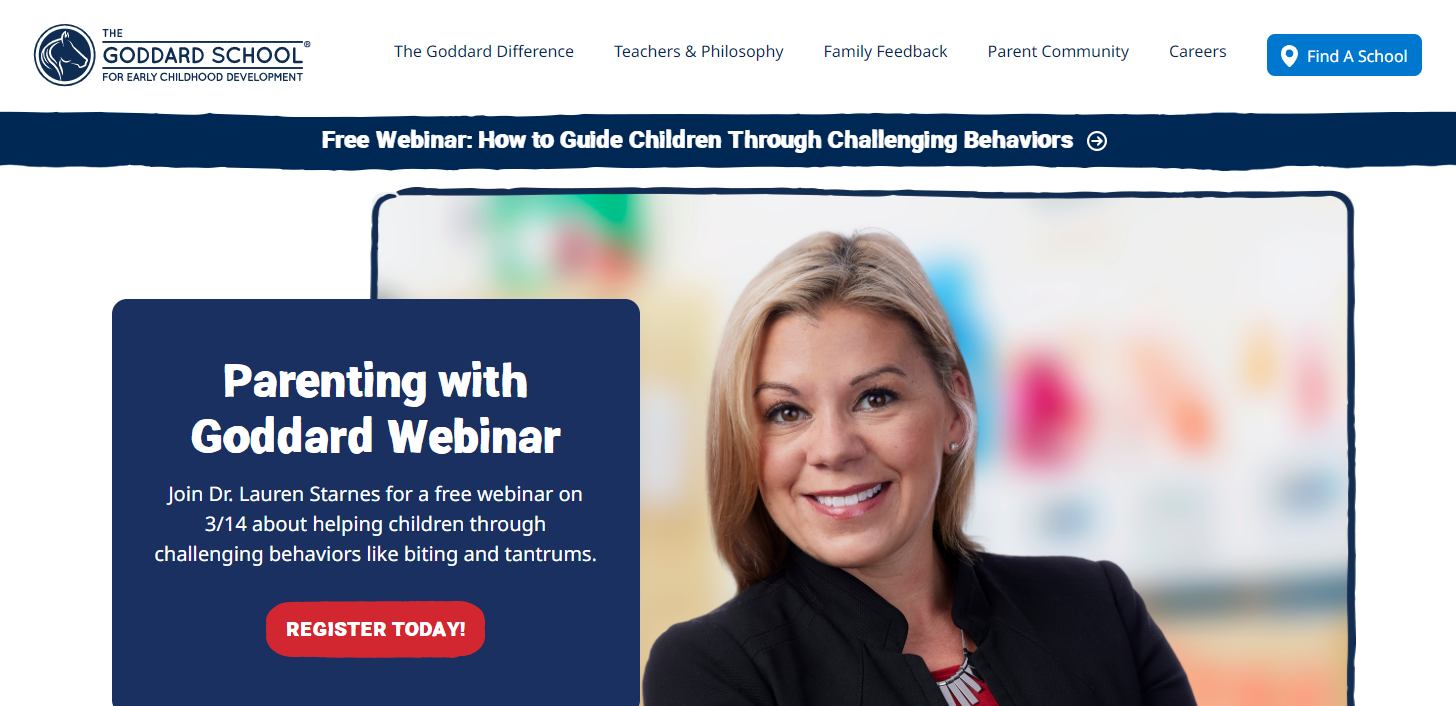 THE GODDARD SCHOOL®
FOR EARLY CHILDHOOD DEVELOPMENT

The Goddard Difference Teachers & Philosophy Family Feedback Parent Community Careers Find A School

Free Webinar: How to Guide Children Through Challenging Behaviors

Parenting with Goddard Webinar

Join Dr. Lauren Starnes for a free webinar on 3/14 about helping children through challenging behaviors like biting and tantrums.

REGISTER TODAY!